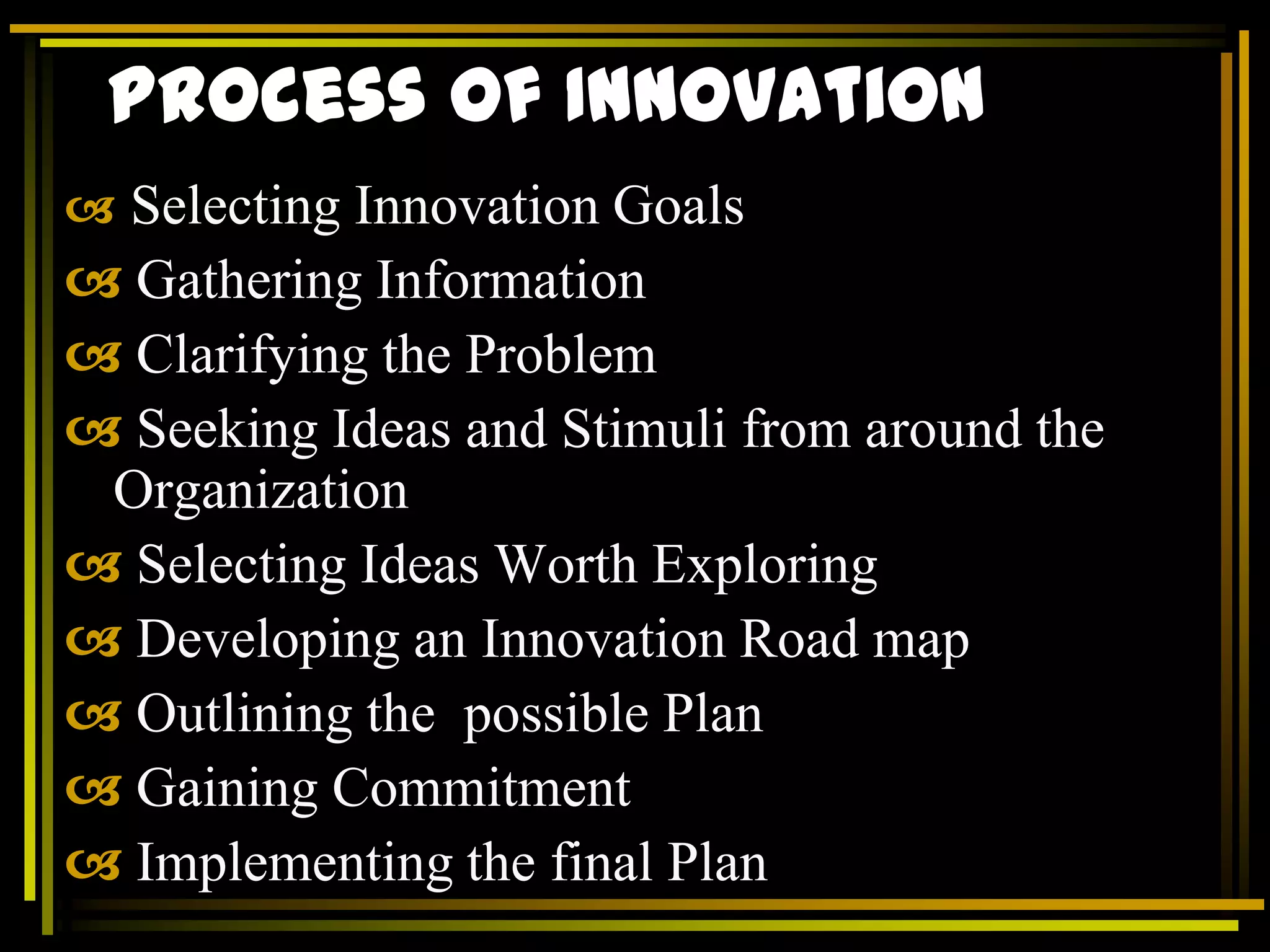 PROCESS OF INNOVATION

Selecting Innovation Goals
Gathering Information
Clarifying the Problem
Seeking Ideas and Stimuli from around the Organization
Selecting Ideas Worth Exploring
Developing an Innovation Road map
Outlining the possible Plan
Gaining Commitment
Implementing the final Plan